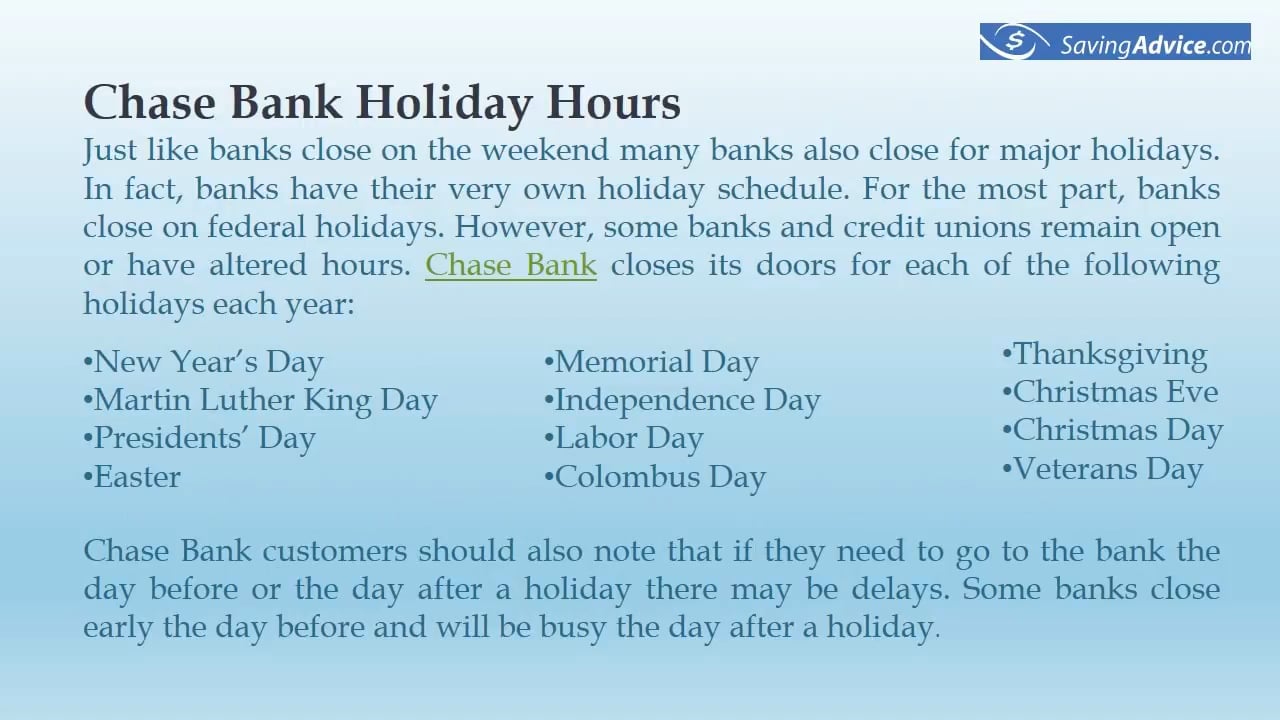 SavingAdvice.com

Chase Bank Holiday Hours

Just like banks close on the weekend many banks also close for major holidays. In fact, banks have their very own holiday schedule. For the most part, banks close on federal holidays. However, some banks and credit unions remain open or have altered hours. Chase Bank closes its doors for each of the following holidays each year:

•New Year's Day
•Martin Luther King Day
•Presidents' Day
•Easter

•Memorial Day
•Independence Day
•Labor Day
•Colombus Day

•Thanksgiving
•Christmas Eve
•Christmas Day
•Veterans Day

Chase Bank customers should also note that if they need to go to the bank the day before or the day after a holiday there may be delays. Some banks close early the day before and will be busy the day after a holiday.